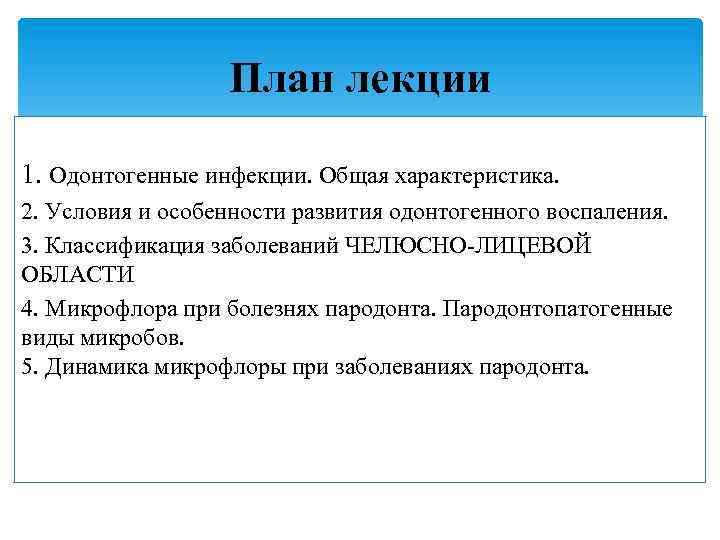 План лекции

1. Одонтогенные инфекции. Общая характеристика.

2. Условия и особенности развития одонтогенного воспаления.

3. Классификация заболеваний ЧЕЛЮСНО-ЛИЦЕВОЙ ОБЛАСТИ

4. Микрофлора при болезнях пародонта. Пародонтопатогенные виды микробов.
5. Динамика микрофлоры при заболеваниях пародонта.